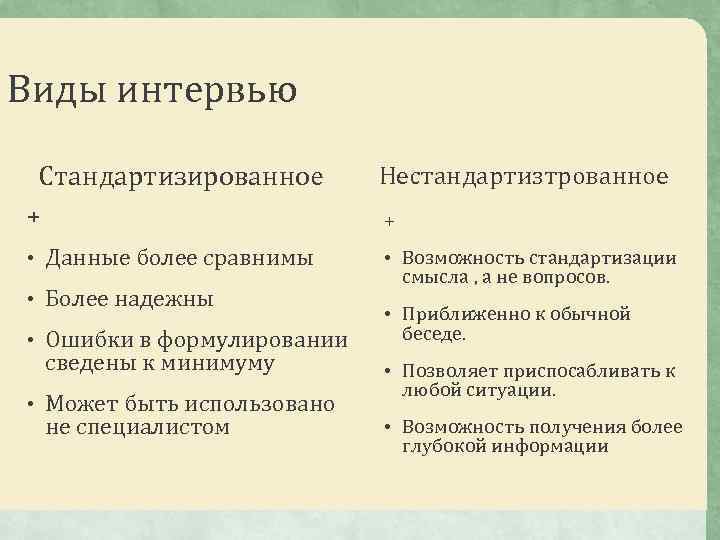 Виды интервью

Стандартизированное

+

• Данные более сравнимы

• Более надежны

• Ошибки в формулировании сведены к минимуму

• Может быть использовано не специалистом

Нестандартизтрованное

+

• Возможность стандартизации смысла , а не вопросов.

• Приближенно к обычной беседе.

• Позволяет приспосабливать к любой ситуации.

• Возможность получения более глубокой информации